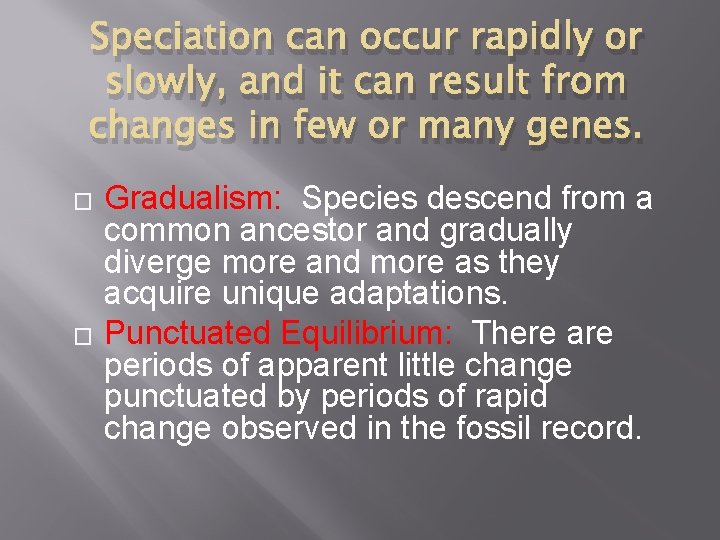 Speciation can occur rapidly or slowly, and it can result from changes in few or many genes.

□ Gradualism: Species descend from a common ancestor and gradually diverge more and more as they acquire unique adaptations.

□ Punctuated Equilibrium: There are periods of apparent little change punctuated by periods of rapid change observed in the fossil record.